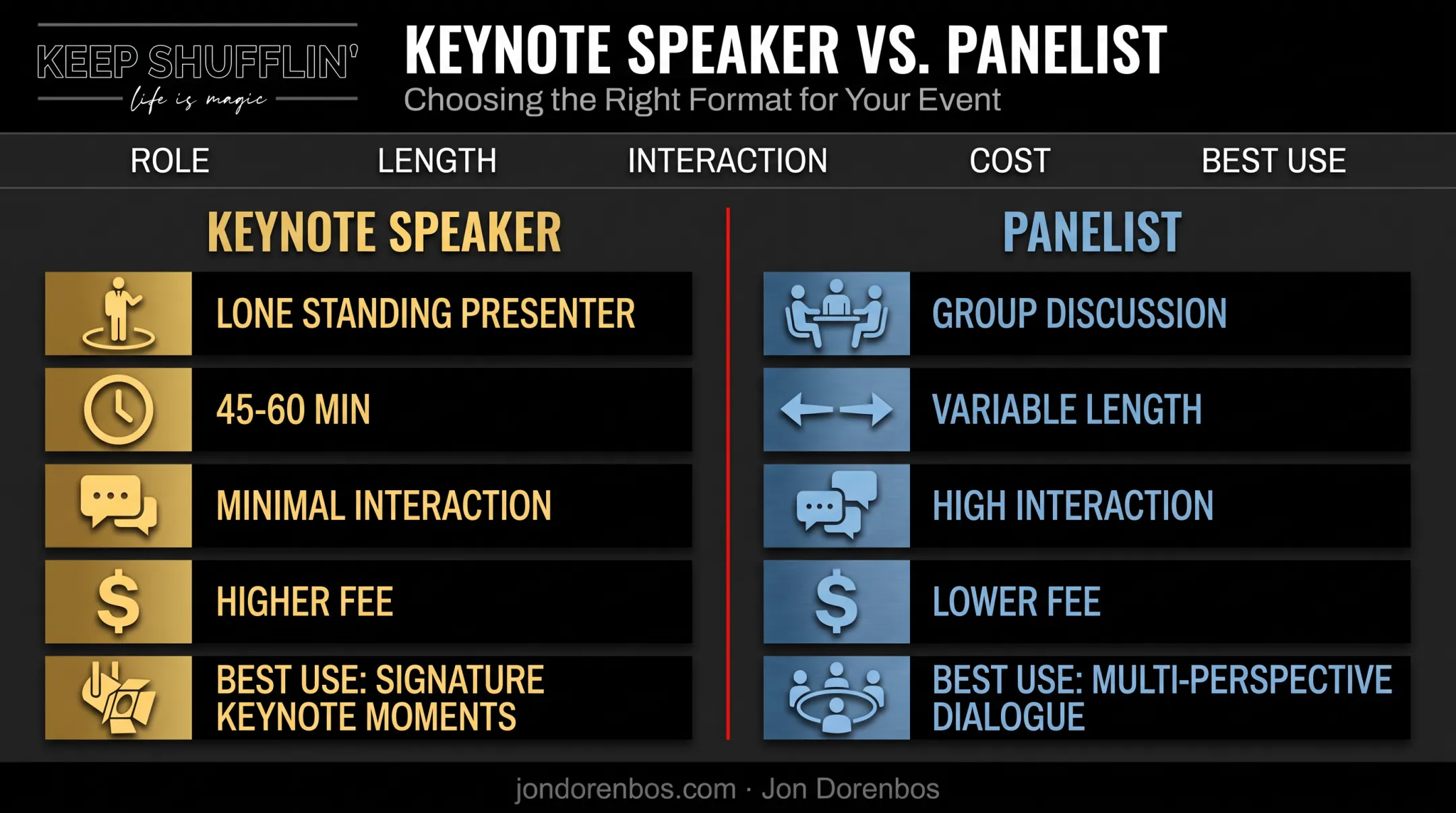 KEEP SHUFFLIN'
life is magic

KEYNOTE SPEAKER VS. PANELIST
Choosing the Right Format for Your Event

ROLE LENGTH INTERACTION COST BEST USE

KEYNOTE SPEAKER

LONE STANDING PRESENTER

45-60 MIN

MINIMAL INTERACTION

HIGHER FEE

BEST USE: SIGNATURE KEYNOTE MOMENTS

PANELIST

GROUP DISCUSSION

VARIABLE LENGTH

HIGH INTERACTION

LOWER FEE

BEST USE: MULTI-PERSPECTIVE DIALOGUE

jondorenbos.com · Jon Dorenbos